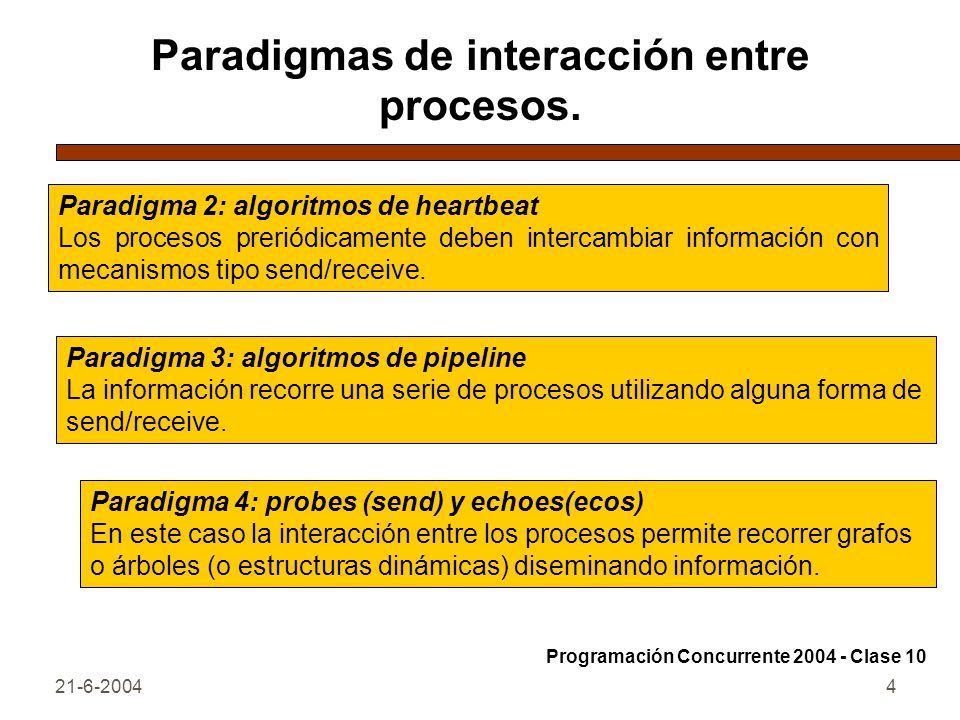 Paradigmas de interacción entre procesos.

Paradigma 2: algoritmos de heartbeat
Los procesos preriódicamente deben intercambiar información con mecanismos tipo send/receive.

Paradigma 3: algoritmos de pipeline
La información recorre una serie de procesos utilizando alguna forma de send/receive.

Paradigma 4: probes (send) y echoes(ecos)
En este caso la interacción entre los procesos permite recorrer grafos o árboles (o estructuras dinámicas) diseminando información.

Programación Concurrente 2004 - Clase 10

21-6-2004

4